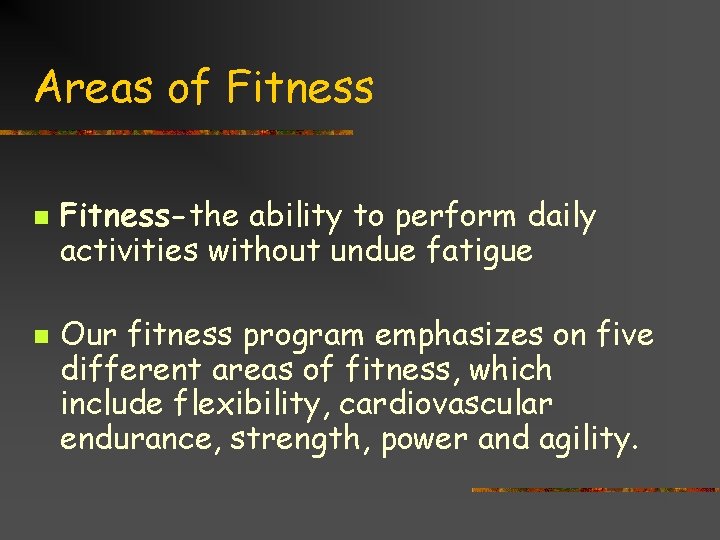 Areas of Fitness

Fitness-the ability to perform daily activities without undue fatigue

Our fitness program emphasizes on five different areas of fitness, which include flexibility, cardiovascular endurance, strength, power and agility.